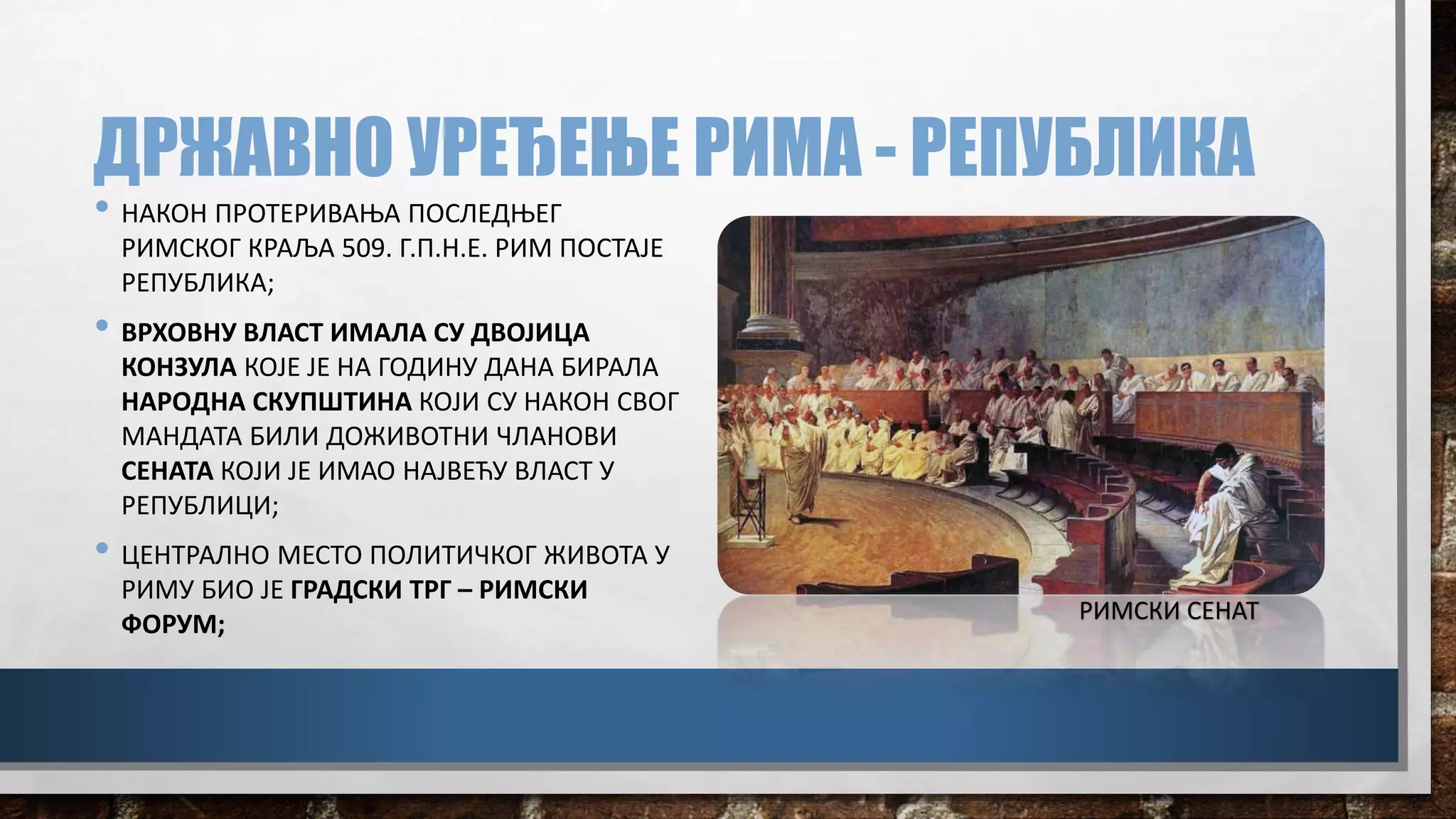 ДРЖАВНО УРЕЂЕЊЕ РИМА - РЕПУБЛИКА

• НАКОН ПРОТЕРИВАЊА ПОСЛЕДЊЕГ РИМСКОГ КРАЉА 509. Г.П.Н.Е. РИМ ПОСТАЈЕ РЕПУБЛИКА;

• ВРХОВНУ ВЛАСТ ИМАЛА СУ ДВОЈИЦА КОНЗУЛА КОЈЕ ЈЕ НА ГОДИНУ ДАНА БИРАЛА НАРОДНА СКУПШТИНА КОЈИ СУ НАКОН СВОГ МАНДАТА БИЛИ ДОЖИВОТНИ ЧЛАНОВИ СЕНАТА КОЈИ ЈЕ ИМАО НАЈВЕЋУ ВЛАСТ У РЕПУБЛИЦИ;

• ЦЕНТРАЛНО МЕСТО ПОЛИТИЧКОГ ЖИВОТА У РИМУ БИО ЈЕ ГРАДСКИ ТРГ – РИМСКИ ФОРУМ;

РИМСКИ СЕНАТ